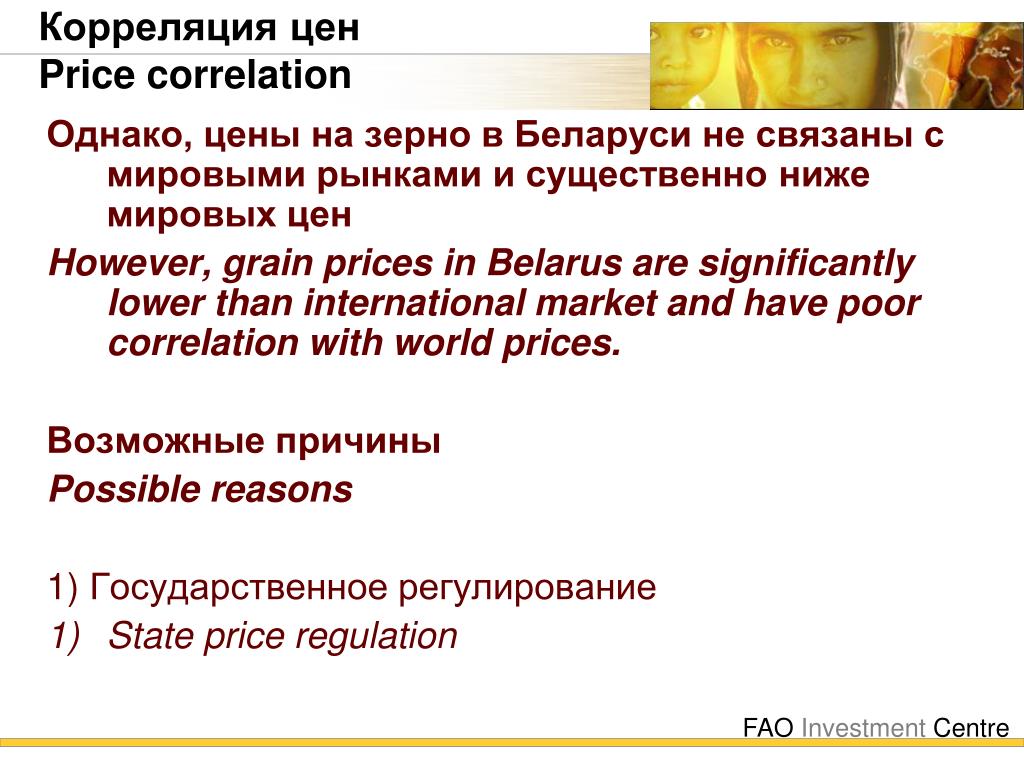 Корреляция цен
Price correlation

Однако, цены на зерно в Беларуси не связаны с мировыми рынками и существенно ниже мировых цен

However, grain prices in Belarus are significantly lower than international market and have poor correlation with world prices.

Возможные причины

Possible reasons

1) Государственное регулирование

1) State price regulation

FAO Investment Centre